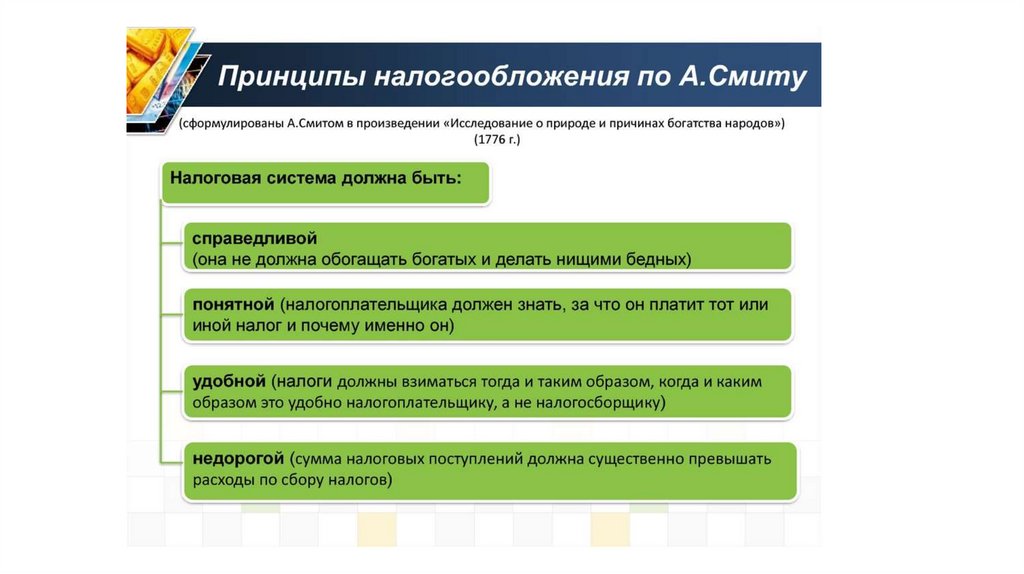 Принципы налогообложения по А.Смиту

(сформулированы А.Смитом в произведении «Исследование о природе и причинах богатства народов») (1776 г.)

Налоговая система должна быть:

справедливой (она не должна обогащать богатых и делать нищими бедных)

понятной (налогоплательщика должен знать, за что он платит тот или иной налог и почему именно он)

удобной (налоги должны взиматься тогда и таким образом, когда и каким образом это удобно налогоплательщику, а не налогосборщику)

недорогой (сумма налоговых поступлений должна существенно превышать расходы по сбору налогов)